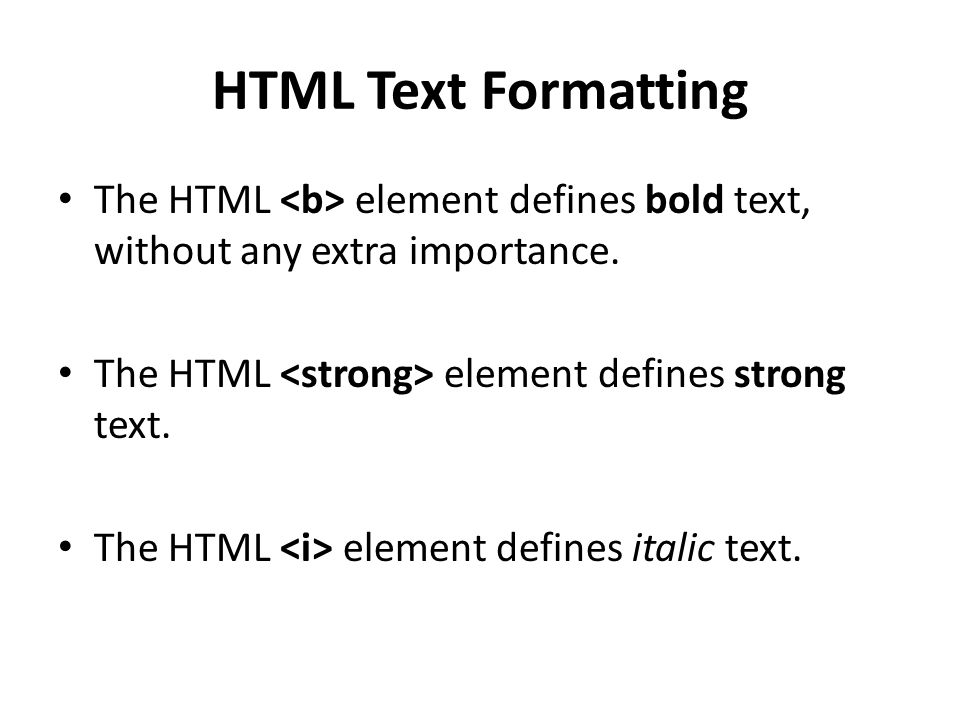 HTML Text Formatting

• The HTML <b> element defines bold text, without any extra importance.

• The HTML <strong> element defines strong text.

• The HTML <i> element defines italic text.